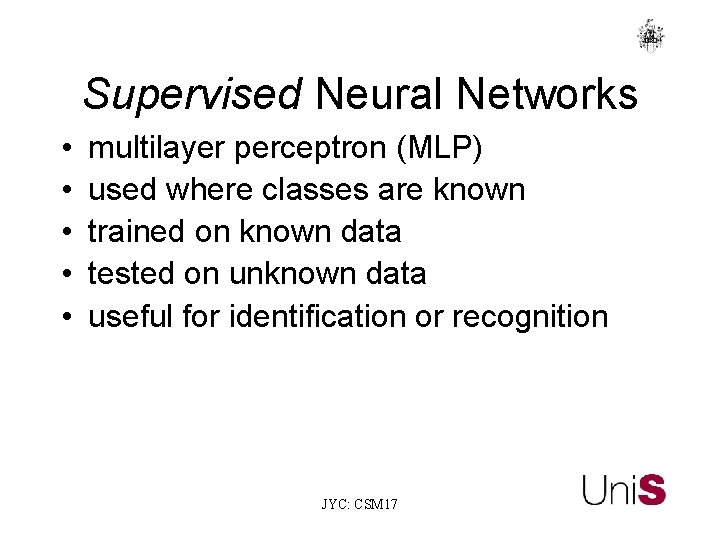 Supervised Neural Networks

• multilayer perceptron (MLP)
• used where classes are known
• trained on known data
• tested on unknown data
• useful for identification or recognition

JYC: CSM17

UniS